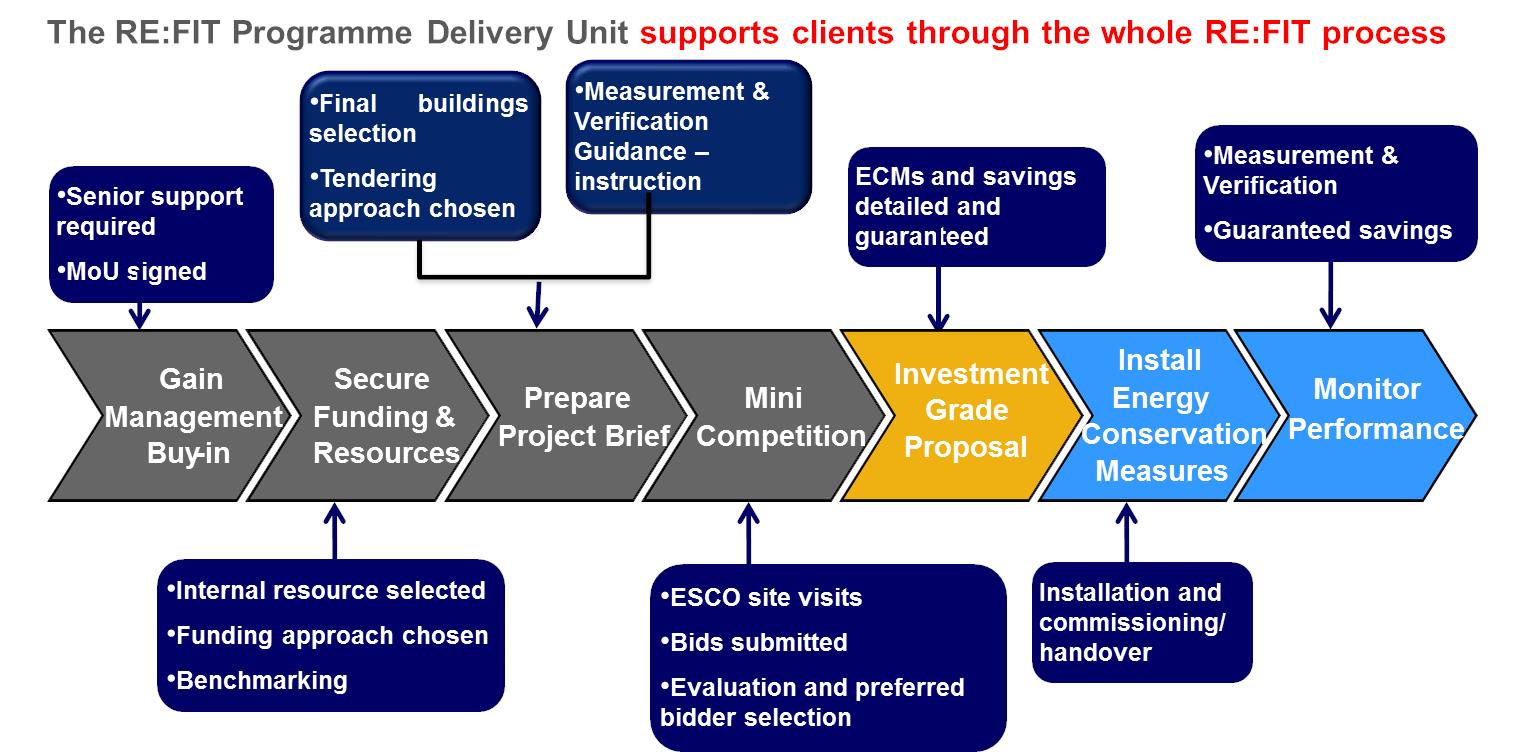 The RE:FIT Programme Delivery Unit supports clients through the whole RE:FIT process

•Senior support required

•MoU signed

•Final buildings selection

•Tendering approach chosen

•Measurement & Verification Guidance – instruction

ECMs and savings detailed and guaranteed

•Measurement & Verification

•Guaranteed savings

Gain Management Buy-in

Secure Funding & Resources

Prepare Project Brief

Mini Competition

Investment Grade Proposal

Install Energy Conservation Measures

Monitor Performance

•Internal resource selected

•Funding approach chosen

•Benchmarking

•ESCO site visits

•Bids submitted

•Evaluation and preferred bidder selection

Installation and commissioning/ handover